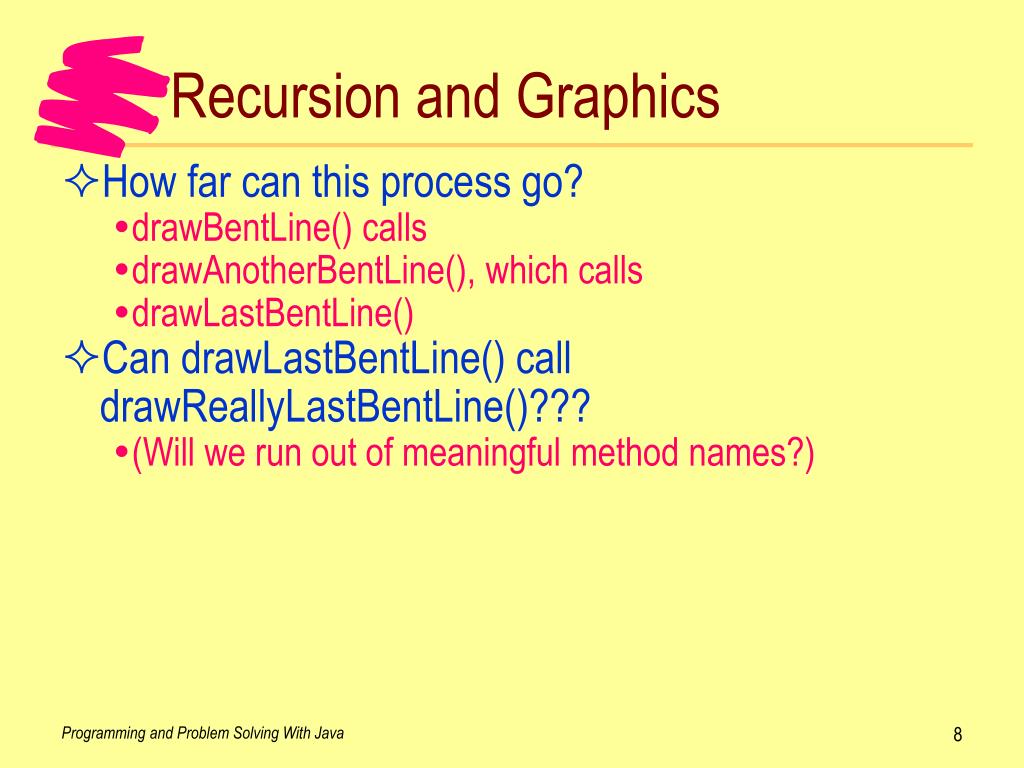 Recursion and Graphics

✧How far can this process go?

•drawBentLine() calls

•drawAnotherBentLine(), which calls

•drawLastBentLine()

✧Can drawLastBentLine() call drawReallyLastBentLine()???

•(Will we run out of meaningful method names?)

Programming and Problem Solving With Java

8